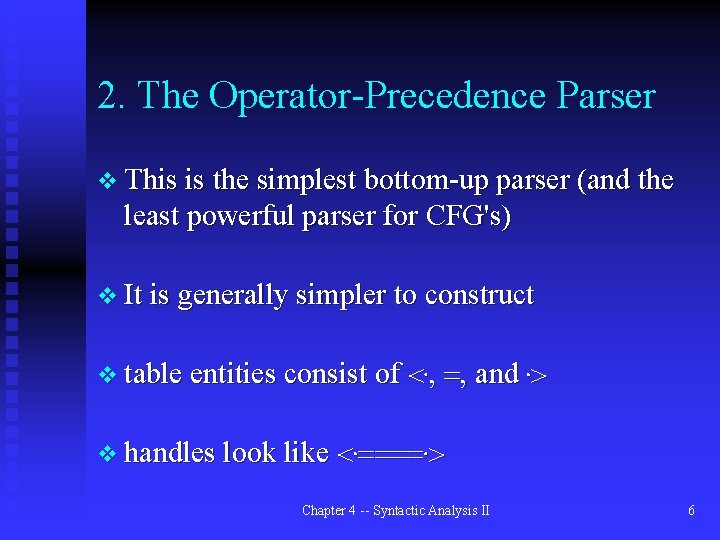 2. The Operator-Precedence Parser

❖ This is the simplest bottom-up parser (and the least powerful parser for CFG's)

❖ It is generally simpler to construct

❖ table entities consist of <·, =, and ·>

❖ handles look like <·====·>

Chapter 4 -- Syntactic Analysis II

6